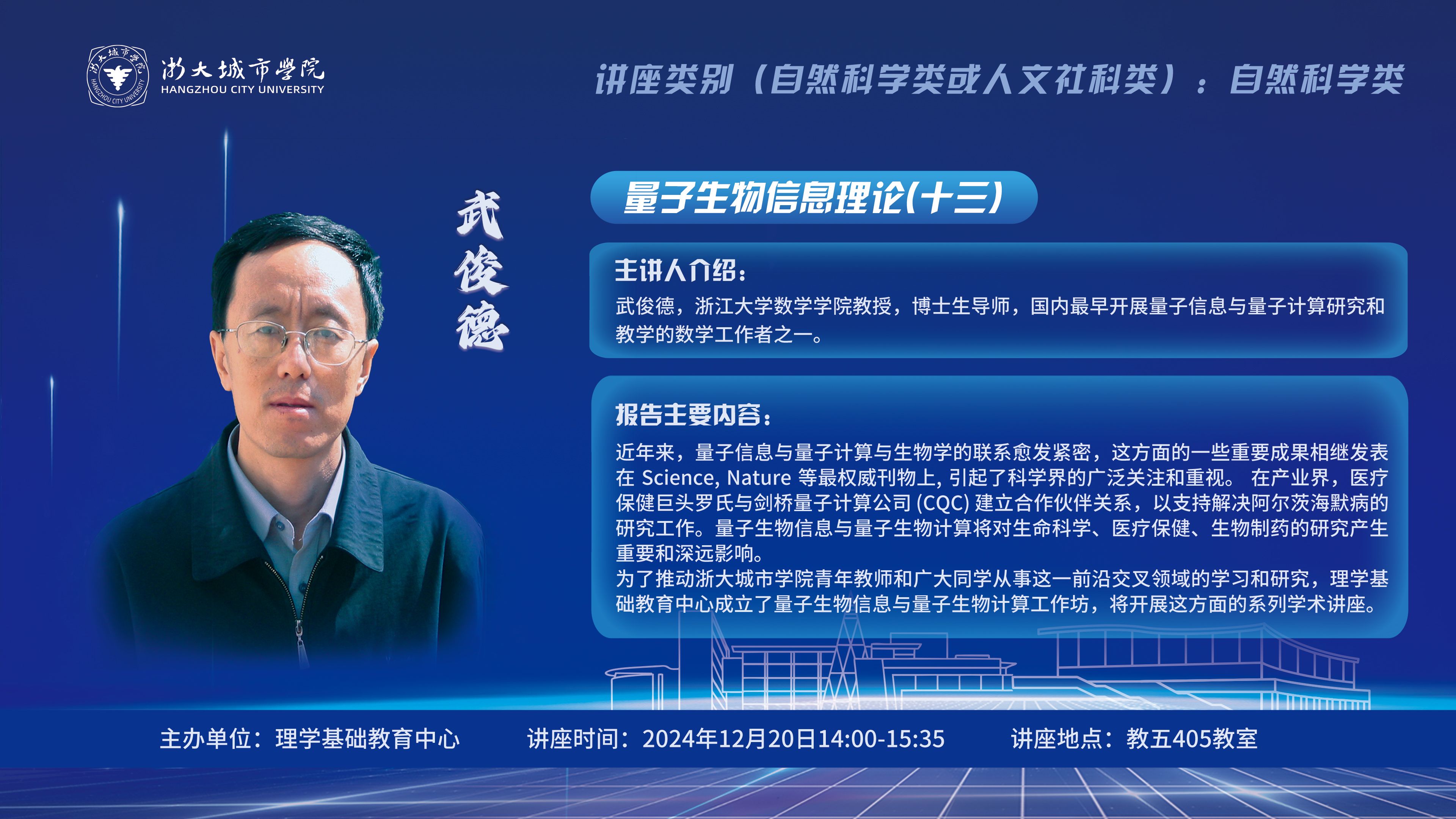 浙大城市学院
HANGZHOU CITY UNIVERSITY

讲座类别（自然科学类或人文社科类）：自然科学类

武俊德

量子生物信息理论(十三)

主讲人介绍：
武俊德，浙江大学数学学院教授，博士生导师，国内最早开展量子信息与量子计算研究和教学的数学工作者之一。

报告主要内容：
近年来，量子信息与量子计算与生物学的联系愈发紧密，这方面的一些重要成果相继发表在 Science, Nature 等最权威刊物上, 引起了科学界的广泛关注和重视。 在产业界，医疗保健巨头罗氏与剑桥量子计算公司 (CQC) 建立合作伙伴关系，以支持解决阿尔茨海默病的研究工作。量子生物信息与量子生物计算将对生命科学、医疗保健、生物制药的研究产生重要和深远影响。
为了推动浙大城市学院青年教师和广大同学从事这一前沿交叉领域的学习和研究，理学基础教育中心成立了量子生物信息与量子生物计算工作坊，将开展这方面的系列学术讲座。

主办单位：理学基础教育中心 讲座时间：2024年12月20日14:00-15:35 讲座地点：教五405教室